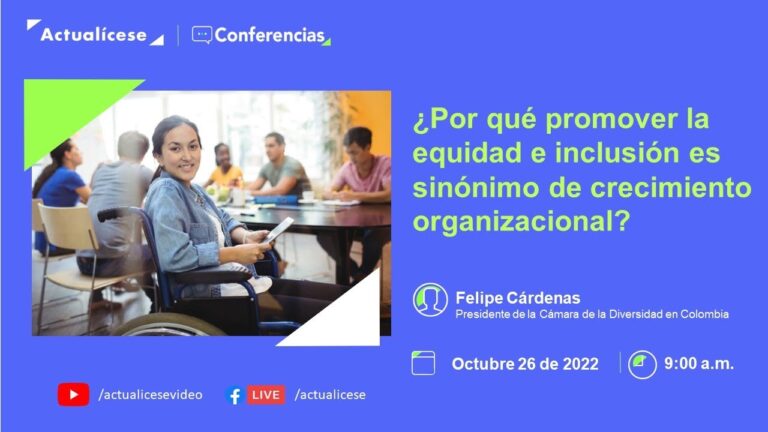 Actualícese | Conferencias

¿Por qué promover la equidad e inclusión es sinónimo de crecimiento organizacional?

Felipe Cárdenas
Presidente de la Cámara de la Diversidad en Colombia

Octubre 26 de 2022 | 9:00 a.m.

/actualicesevideo LIVE /actualicese